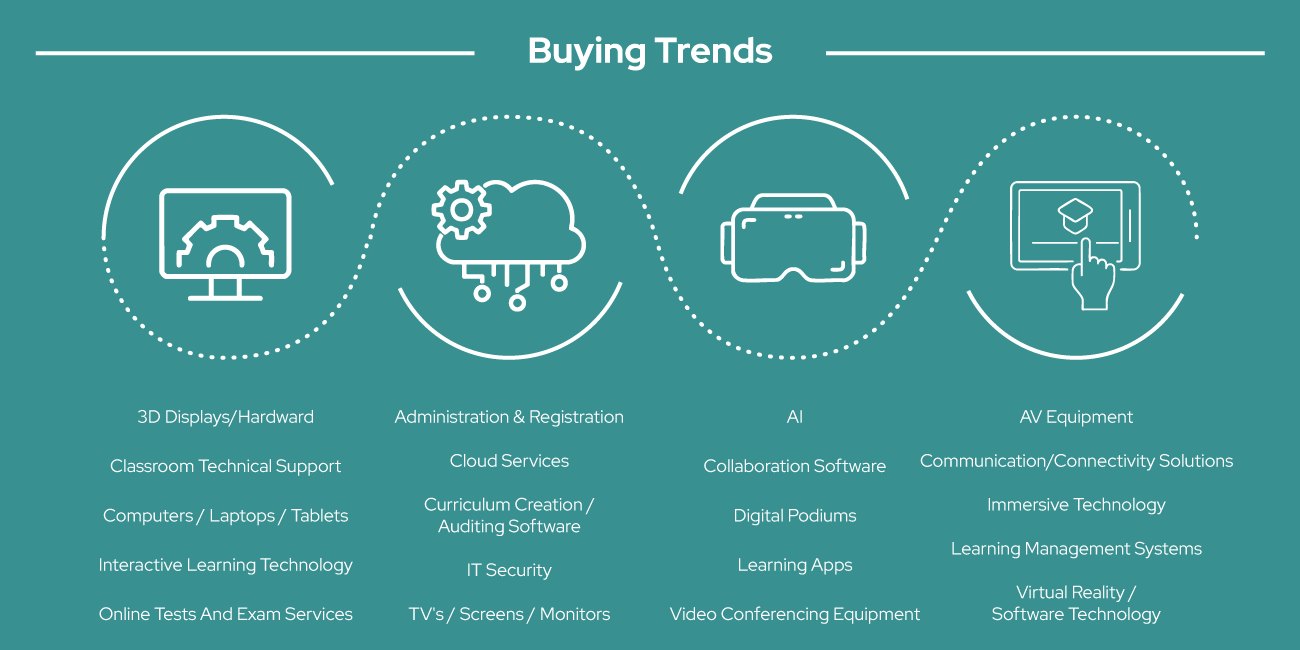 Buying Trends

3D Displays/Hardward

Classroom Technical Support

Computers / Laptops / Tablets

Interactive Learning Technology

Online Tests And Exam Services

Administration & Registration

Cloud Services

Curriculum Creation / Auditing Software

IT Security

TV's / Screens / Monitors

AI

Collaboration Software

Digital Podiums

Learning Apps

Video Conferencing Equipment

AV Equipment

Communication/Connectivity Solutions

Immersive Technology

Learning Management Systems

Virtual Reality / Software Technology